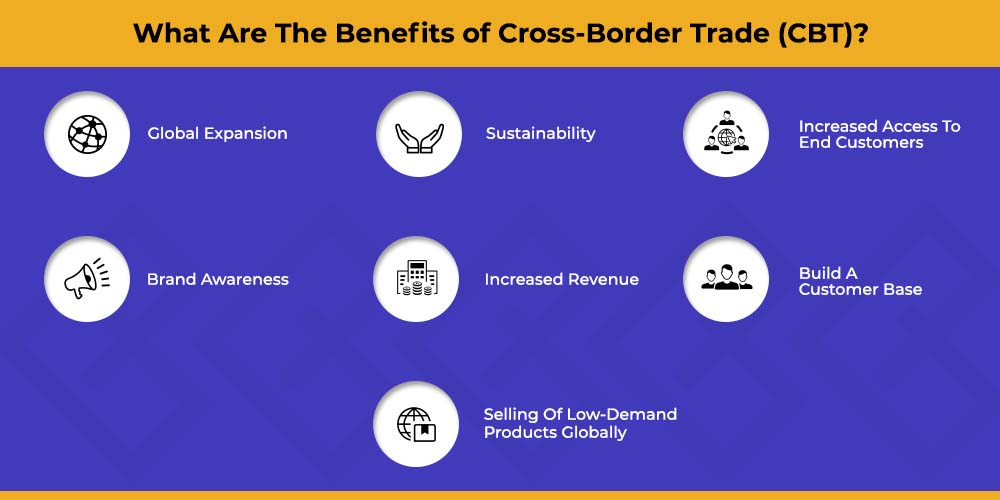 What Are The Benefits of Cross-Border Trade (CBT)?

Global Expansion

Sustainability

Increased Access To End Customers

Brand Awareness

Increased Revenue

Build A Customer Base

Selling Of Low-Demand Products Globally